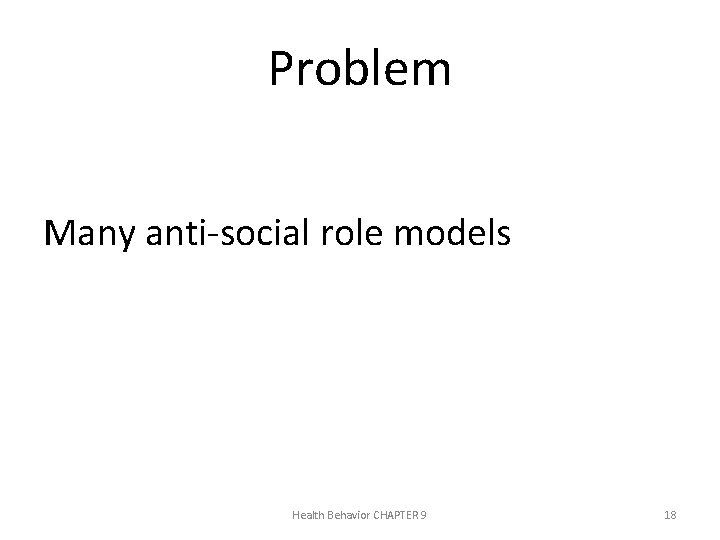 Problem

Many anti-social role models

Health Behavior CHAPTER 9

18